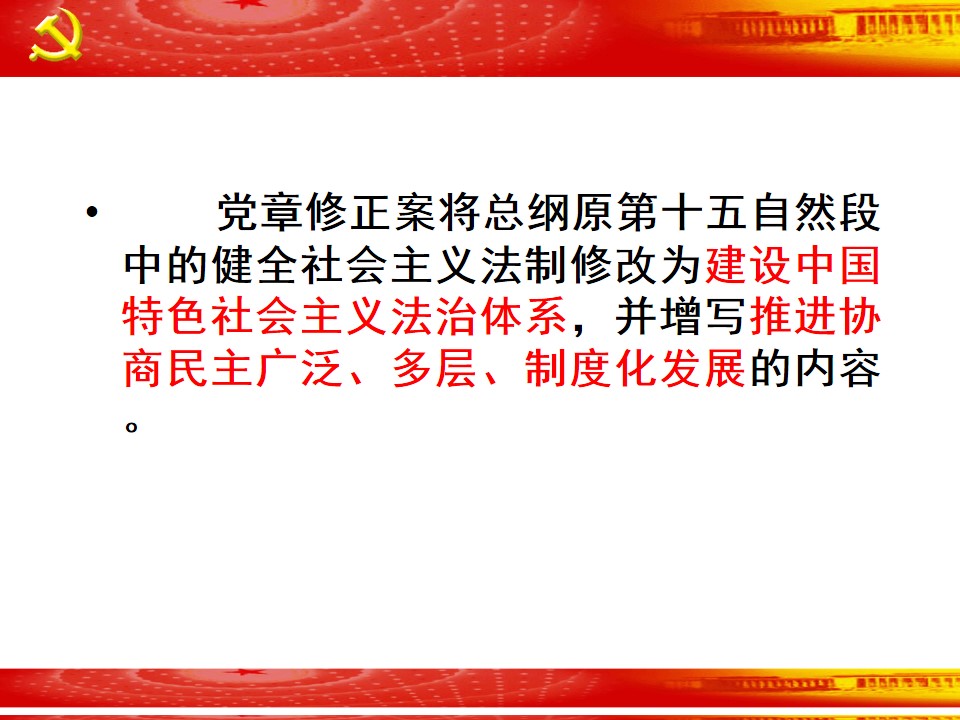 • 党章修正案将总纲原第十五自然段中的健全社会主义法制修改为建设中国特色社会主义法治体系，并增写推进协商民主广泛、多层、制度化发展的内容。